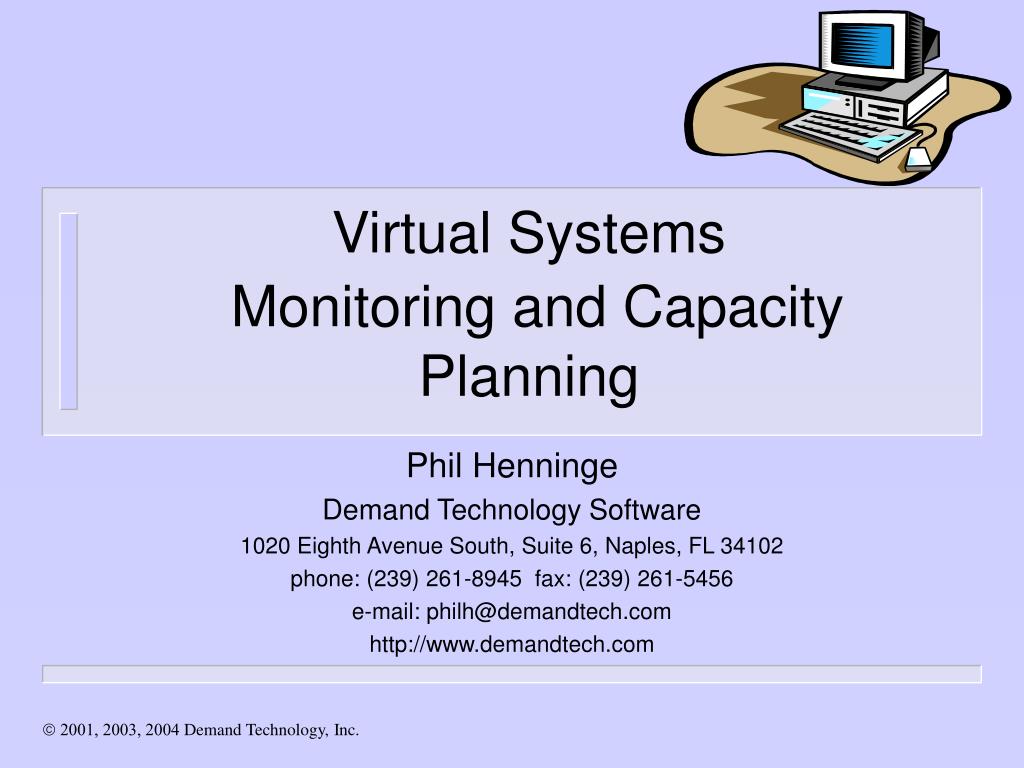 Virtual Systems
Monitoring and Capacity Planning

Phil Henninge
Demand Technology Software
1020 Eighth Avenue South, Suite 6, Naples, FL 34102
phone: (239) 261-8945  fax: (239) 261-5456
e-mail: philh@demandtech.com
http://www.demandtech.com

© 2001, 2003, 2004 Demand Technology, Inc.